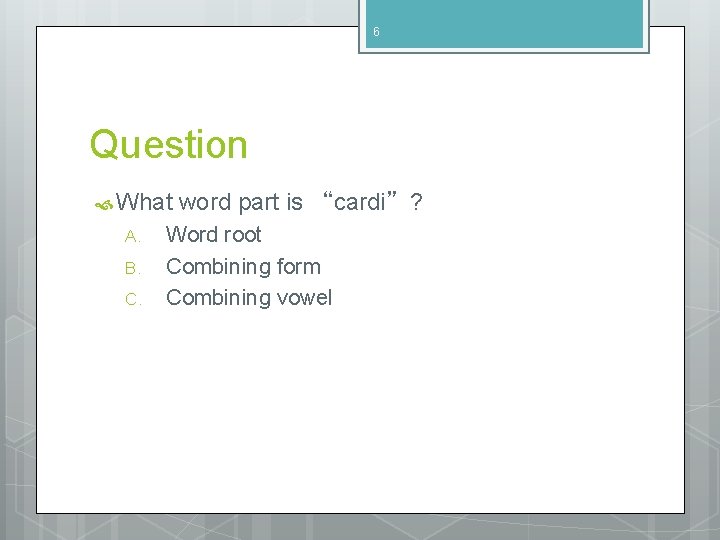 6

Question

What word part is “cardi”?

A. Word root
B. Combining form
C. Combining vowel